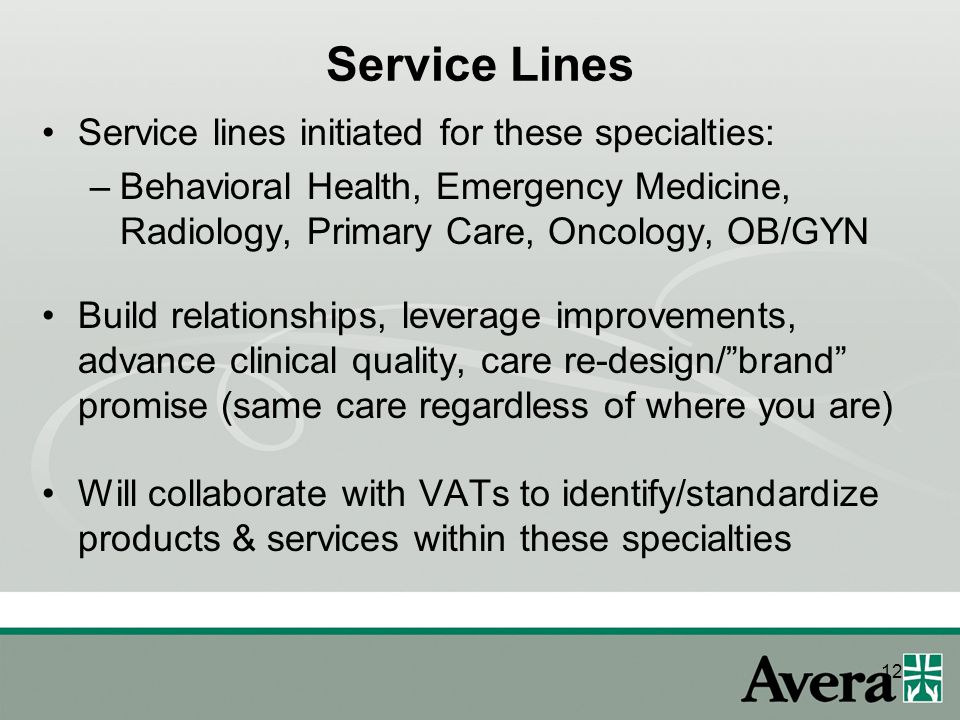 Service Lines

• Service lines initiated for these specialties:

– Behavioral Health, Emergency Medicine, Radiology, Primary Care, Oncology, OB/GYN

• Build relationships, leverage improvements, advance clinical quality, care re-design/”brand” promise (same care regardless of where you are)

• Will collaborate with VATs to identify/standardize products & services within these specialties

12

Avera